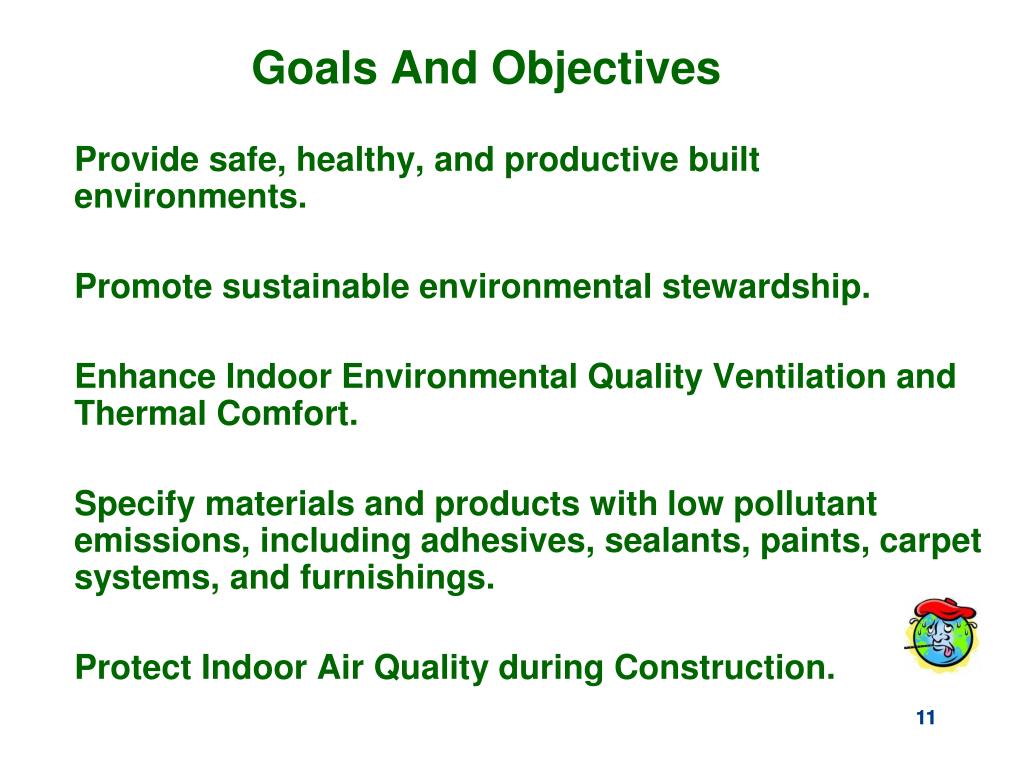 Goals And Objectives

Provide safe, healthy, and productive built environments.

Promote sustainable environmental stewardship.

Enhance Indoor Environmental Quality Ventilation and Thermal Comfort.

Specify materials and products with low pollutant emissions, including adhesives, sealants, paints, carpet systems, and furnishings.

Protect Indoor Air Quality during Construction.

11